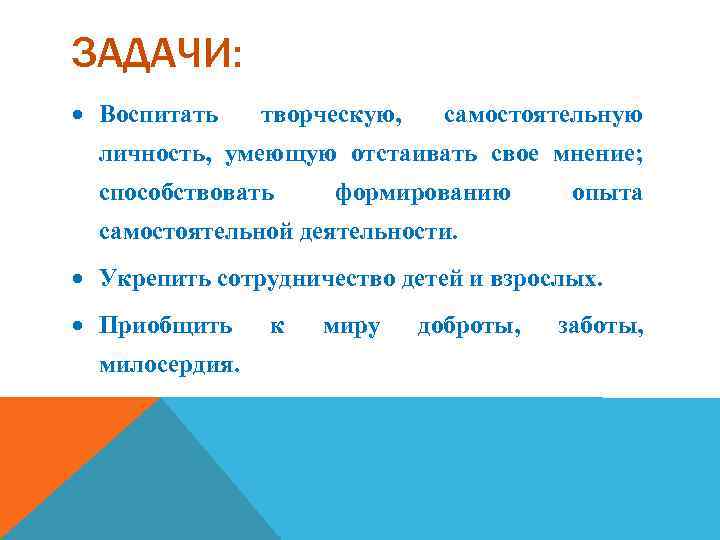 ЗАДАЧИ:

• Воспитать творческую, самостоятельную личность, умеющую отстаивать свое мнение; способствовать формированию опыта самостоятельной деятельности.

• Укрепить сотрудничество детей и взрослых.

• Приобщить к миру доброты, заботы, милосердия.